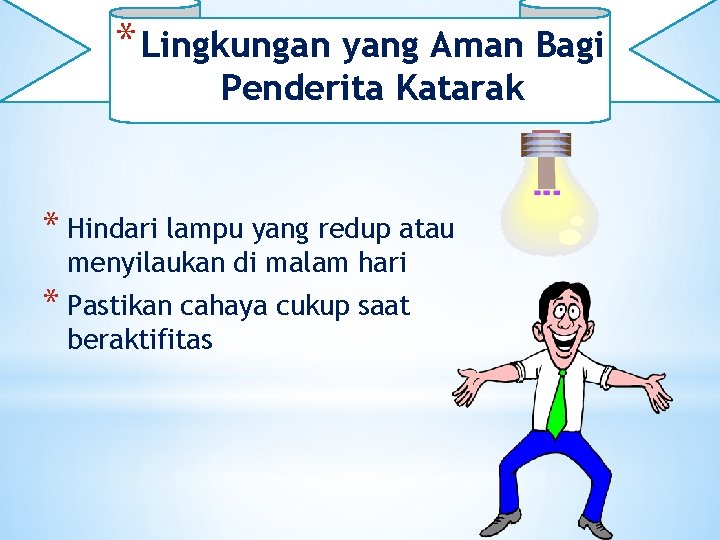 * Lingkungan yang Aman Bagi Penderita Katarak

* Hindari lampu yang redup atau menyilaukan di malam hari
* Pastikan cahaya cukup saat beraktifitas